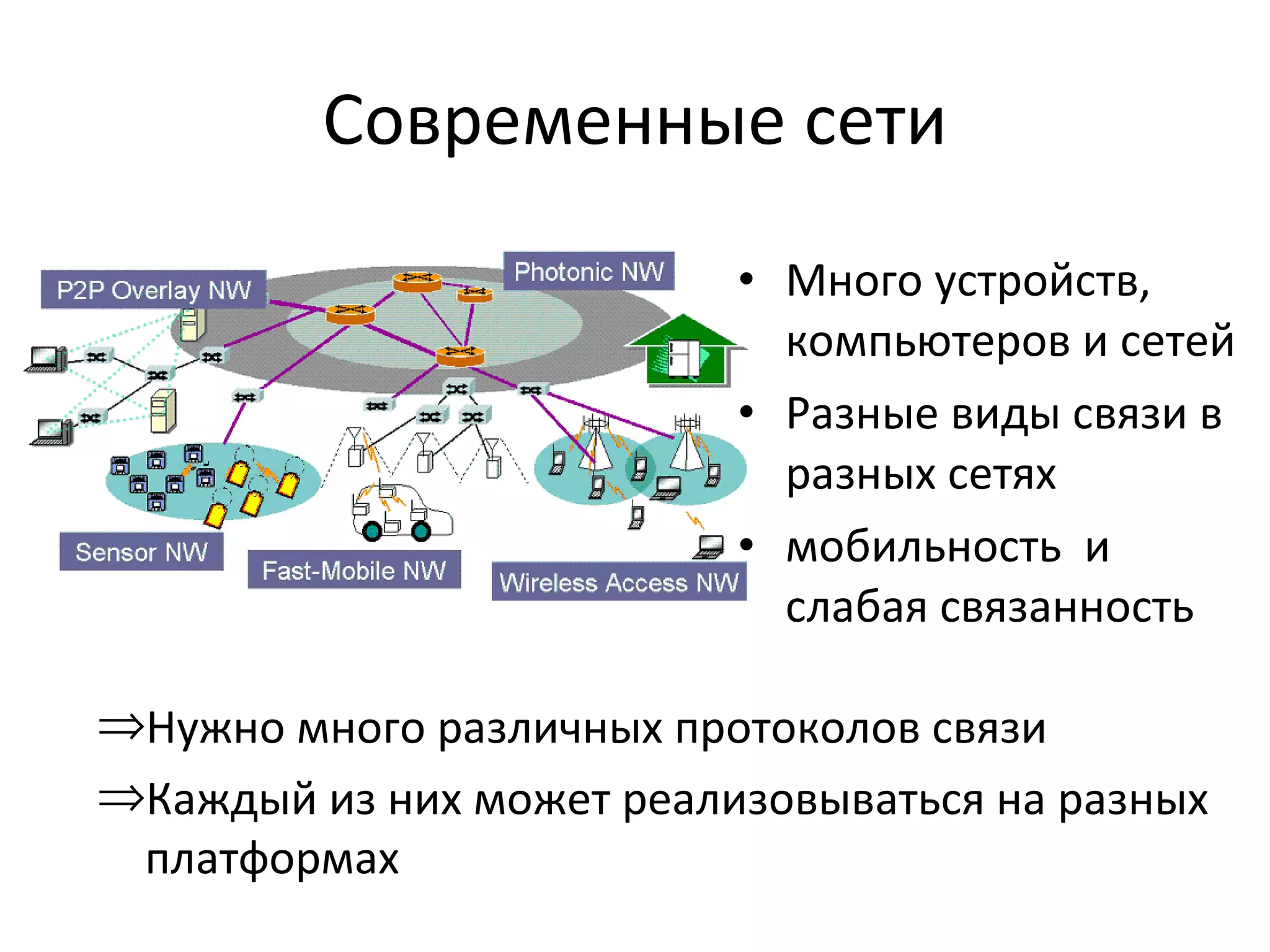 Современные сети

P2P Overlay NW

Photonic NW

Sensor NW

Fast-Mobile NW

Wireless Access NW

• Много устройств, компьютеров и сетей
• Разные виды связи в разных сетях
• мобильность и слабая связанность

⇒Нужно много различных протоколов связи
⇒Каждый из них может реализовываться на разных платформах